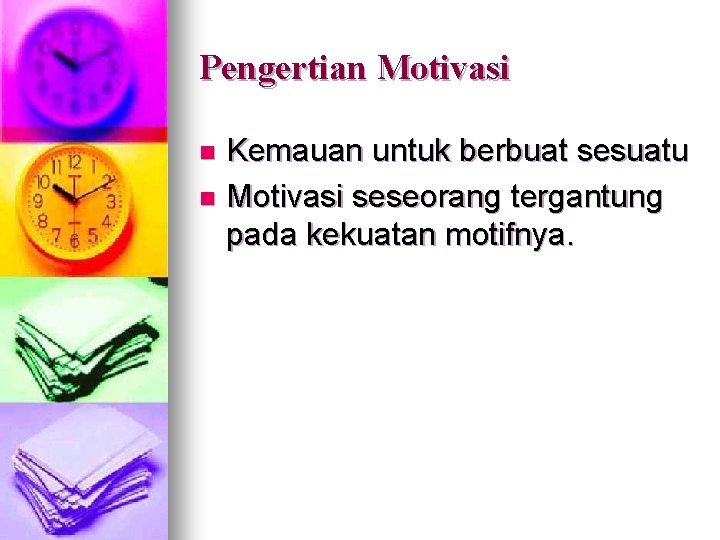 Pengertian Motivasi

Kemauan untuk berbuat sesuatu

Motivasi seseorang tergantung pada kekuatan motifnya.